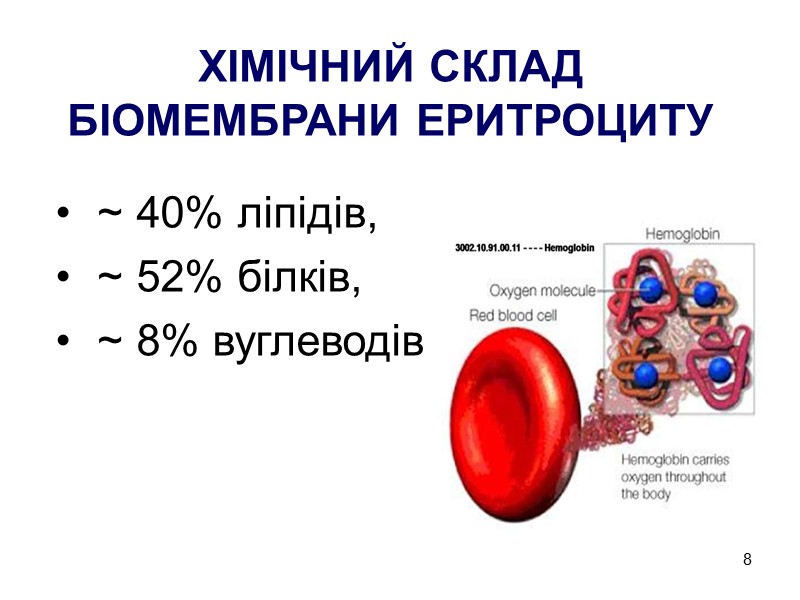 ХІМІЧНИЙ СКЛАД БІОМЕМБРАНИ ЕРИТРОЦИТУ

• ~ 40% ліпідів,
• ~ 52% білків,
• ~ 8% вуглеводів

3002.10.91.00.11 - - - - Hemoglobin

Hemoglobin

Oxygen molecule

Red blood cell

Hemoglobin carries oxygen throughout the body

8